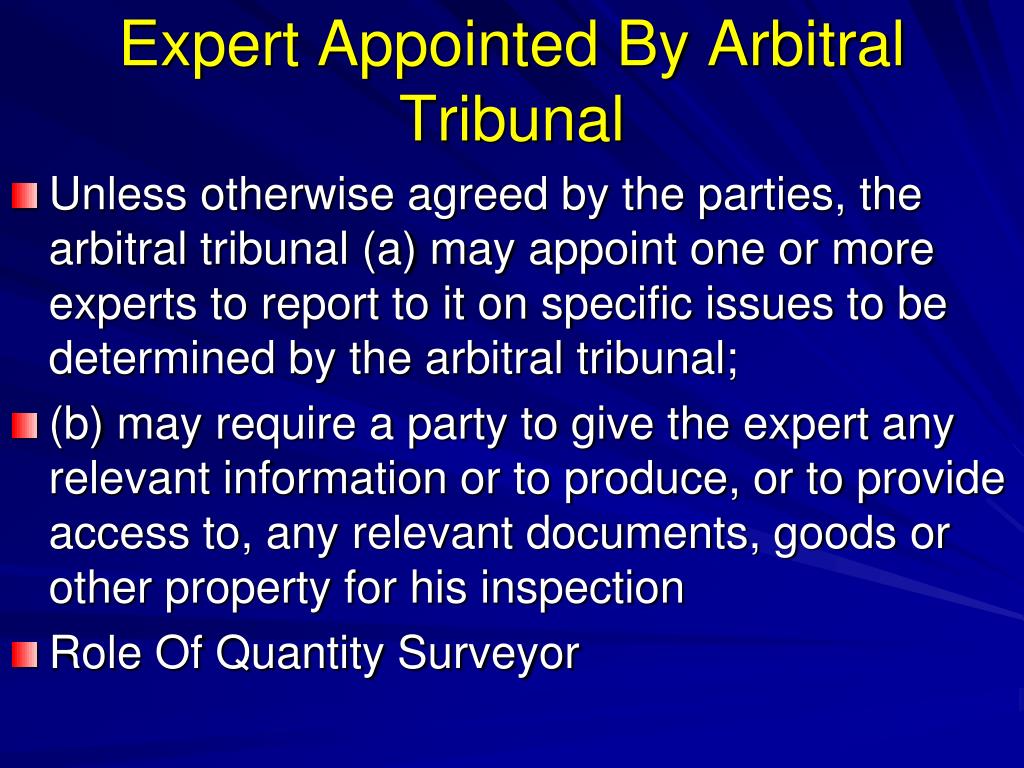 Expert Appointed By Arbitral Tribunal

Unless otherwise agreed by the parties, the arbitral tribunal (a) may appoint one or more experts to report to it on specific issues to be determined by the arbitral tribunal;

(b) may require a party to give the expert any relevant information or to produce, or to provide access to, any relevant documents, goods or other property for his inspection

Role Of Quantity Surveyor